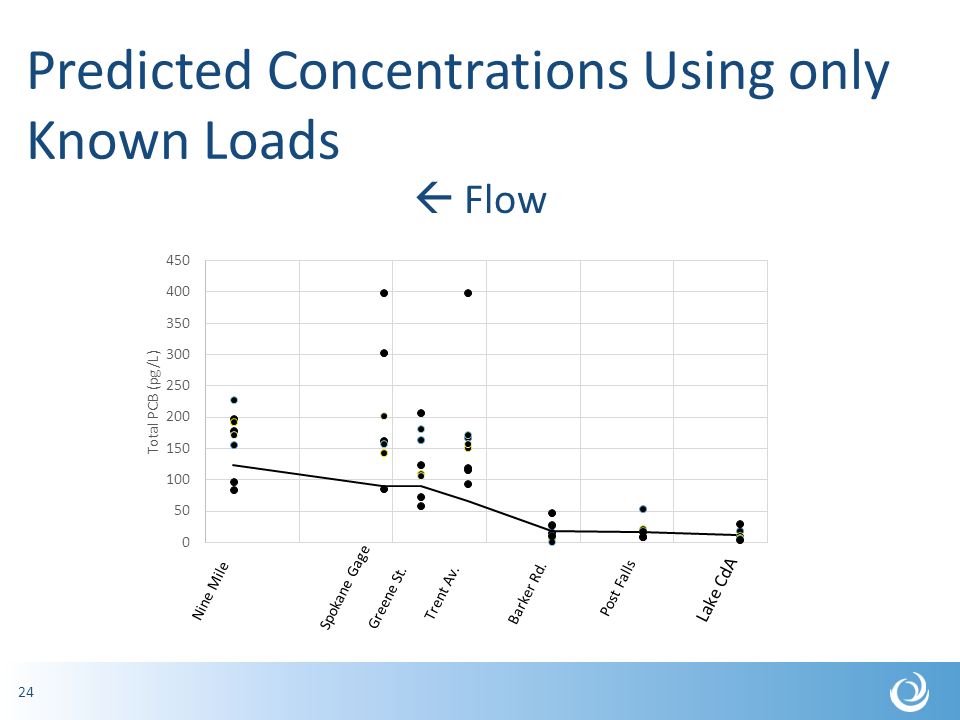 Predicted Concentrations Using only Known Loads

← Flow

450
400
350
300
250
200
150
100
50
0

Total PCB (pg/L)

Nine Mile
Spokane Gage
Greene St.
Trent Av.
Barker Rd.
Post Falls
Lake CdA

24